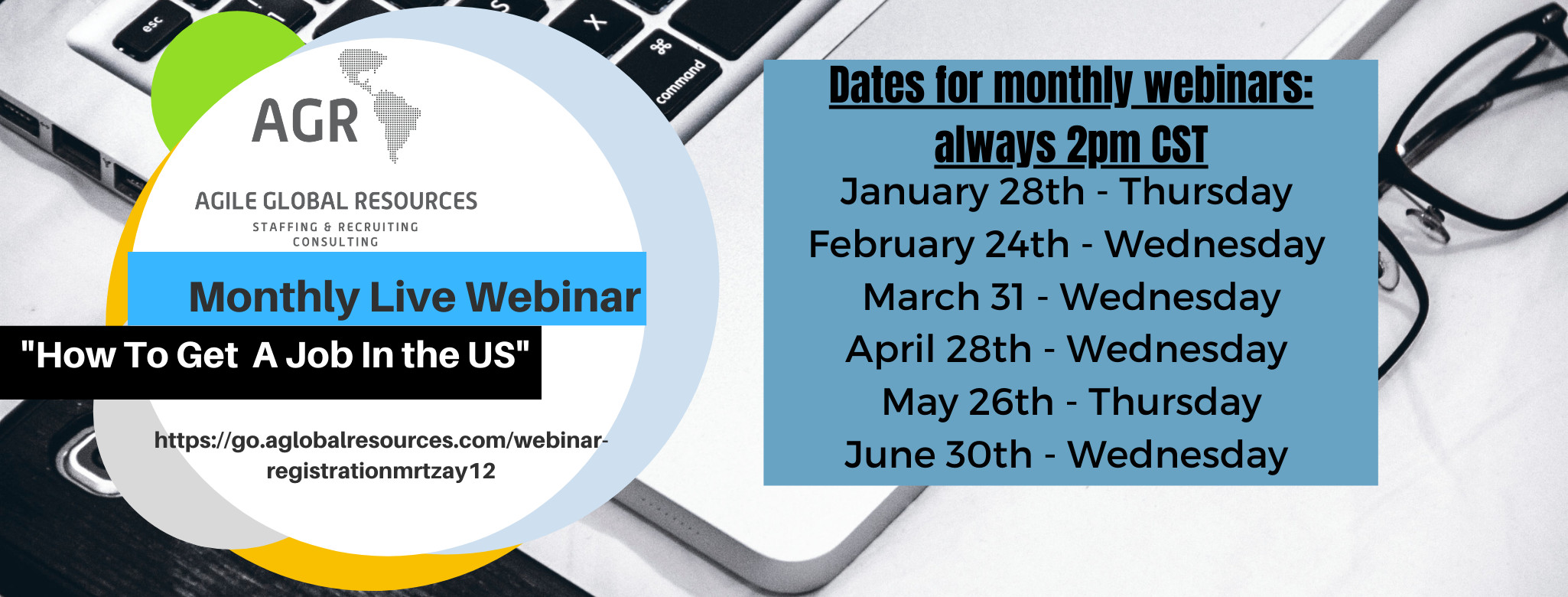 esc

command

AGR

AGILE GLOBAL RESOURCES

STAFFING & RECRUITING
CONSULTING

Monthly Live Webinar

"How To Get A Job In the US"

https://go.aglobalresources.com/webinar-registrationmrtzay12

Dates for monthly webinars:
always 2pm CST

January 28th - Thursday
February 24th - Wednesday
March 31 - Wednesday
April 28th - Wednesday
May 26th - Thursday
June 30th - Wednesday